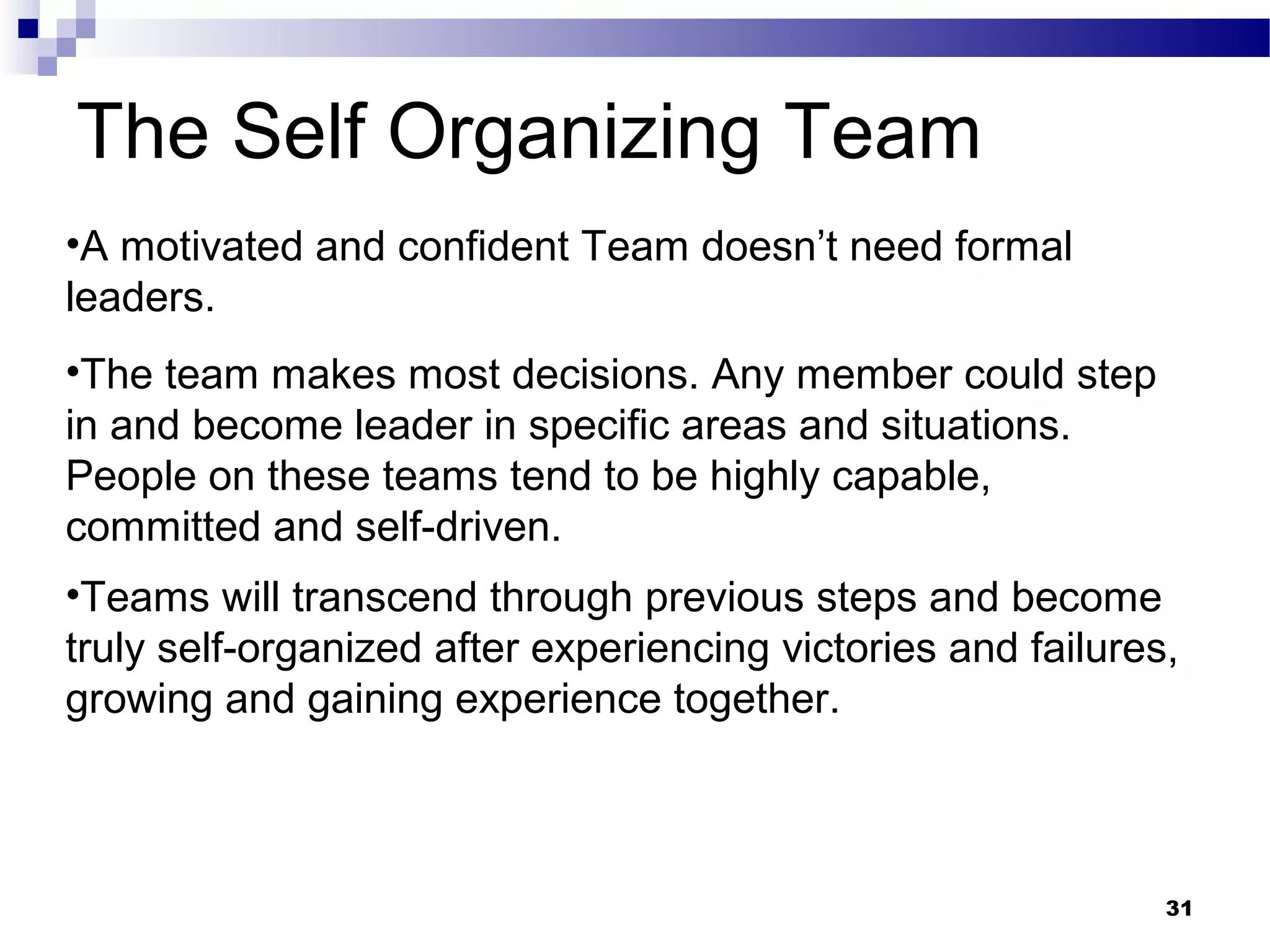 The Self Organizing Team

•A motivated and confident Team doesn’t need formal leaders.

•The team makes most decisions. Any member could step in and become leader in specific areas and situations. People on these teams tend to be highly capable, committed and self-driven.

•Teams will transcend through previous steps and become truly self-organized after experiencing victories and failures, growing and gaining experience together.

31